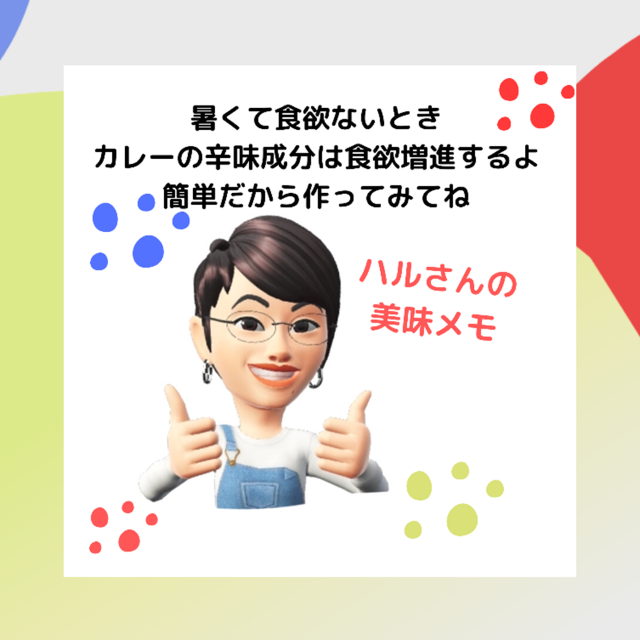 暑くて食欲ないとき
カレーの辛味成分は食欲増進するよ
簡単だから作ってみてね

ハルさんの
美味メモ